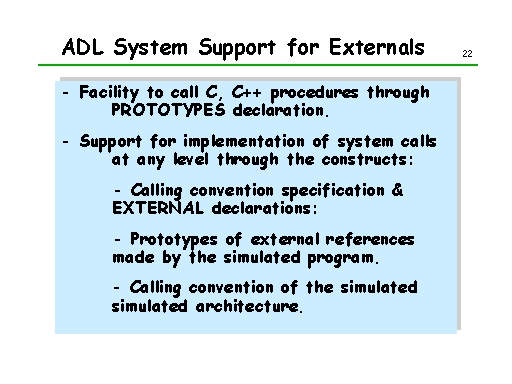 ADL System Support for Externals

22

- Facility to call C, C++ procedures through PROTOTYPES declaration.

- Support for implementation of system calls at any level through the constructs:

- Calling convention specification & EXTERNAL declarations:

- Prototypes of external references made by the simulated program.

- Calling convention of the simulated simulated architecture.